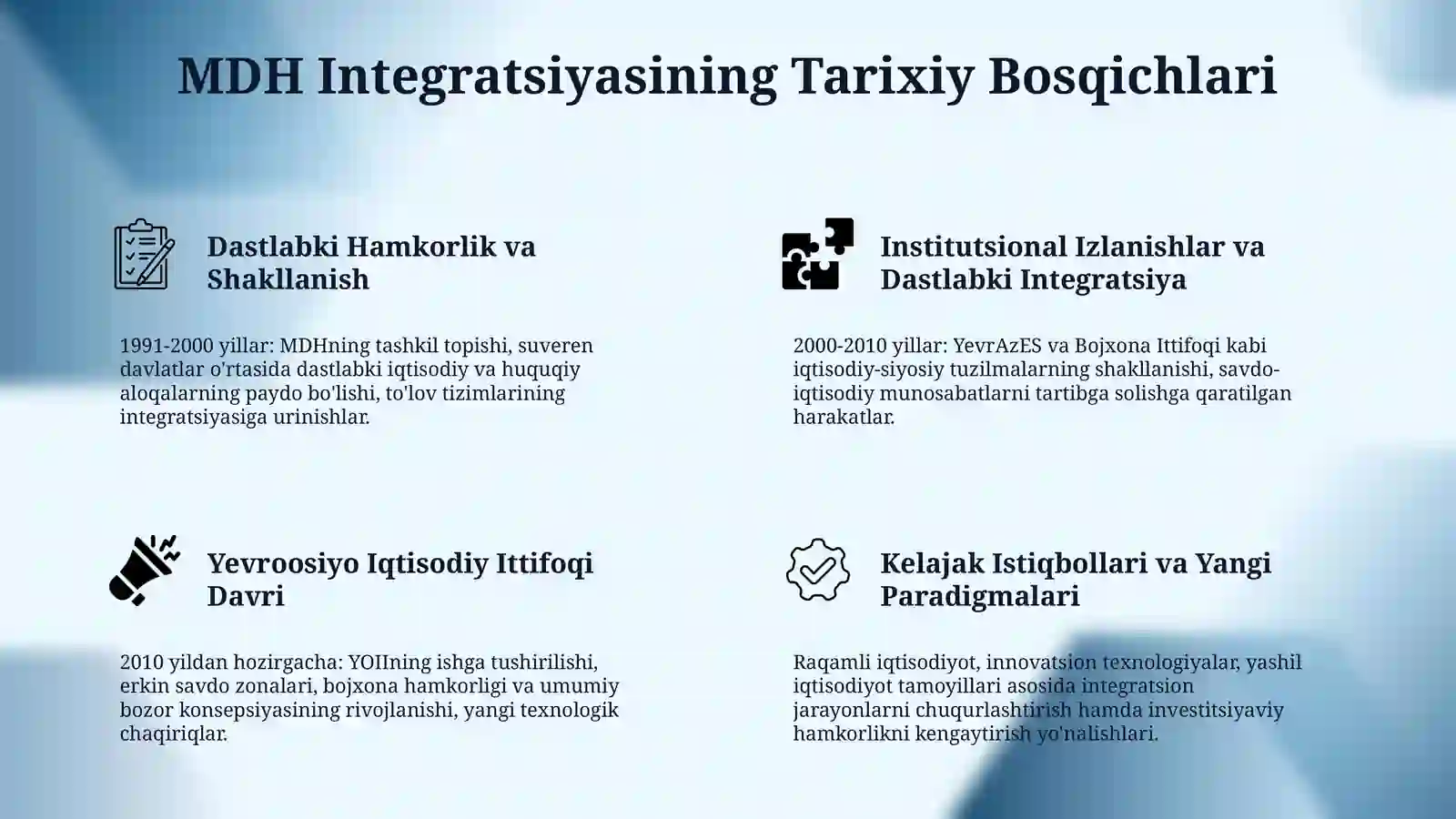 MDH Integratsiyasining Tarixiy Bosqichlari

Dastlabki Hamkorlik va Shakllanish

1991-2000 yillar: MDHning tashkil topishi, suveren davlatlar o'rtasida dastlabki iqtisodiy va huquqiy aloqalarning paydo bo'lishi, to'lov tizimlarining integratsiyasiga urinishlar.

Institutsional Izlanishlar va Dastlabki Integratsiya

2000-2010 yillar: YevrAzES va Bojxona Ittifoqi kabi iqtisodiy-siyosiy tuzilmalarning shakllanishi, savdo-iqtisodiy munosabatlarni tartibga solishga qaratilgan harakatlar.

Yevroosiyo Iqtisodiy Ittifoqi Davri

2010 yildan hozirgacha: YOIIning ishga tushirilishi, erkin savdo zonalari, bojxona hamkorligi va umumiy bozor konsepsiyasining rivojlanishi, yangi texnologik chaqiriqlar.

Kelajak Istiqbollari va Yangi Paradigmalari

Raqamli iqtisodiyot, innovatsion texnologiyalar, yashil iqtisodiyot tamoyillari asosida integratsion jarayonlarni chuqurlashtirish hamda investitsiyaviy hamkorlikni kengaytirish yo'nalishlari.